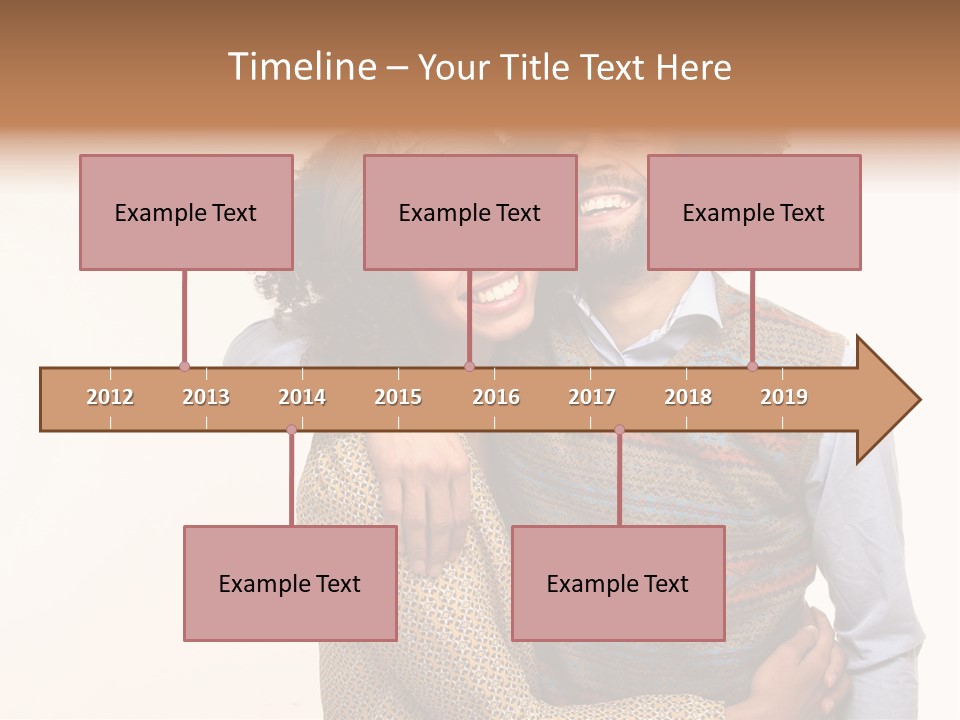 Timeline – Your Title Text Here

Example Text

Example Text

Example Text

2012 2013 2014 2015 2016 2017 2018 2019

Example Text

Example Text